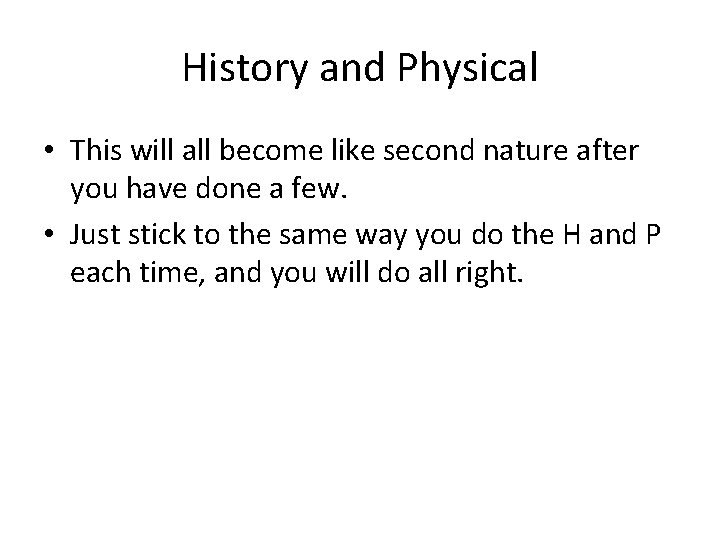 History and Physical

• This will all become like second nature after you have done a few.
• Just stick to the same way you do the H and P each time, and you will do all right.